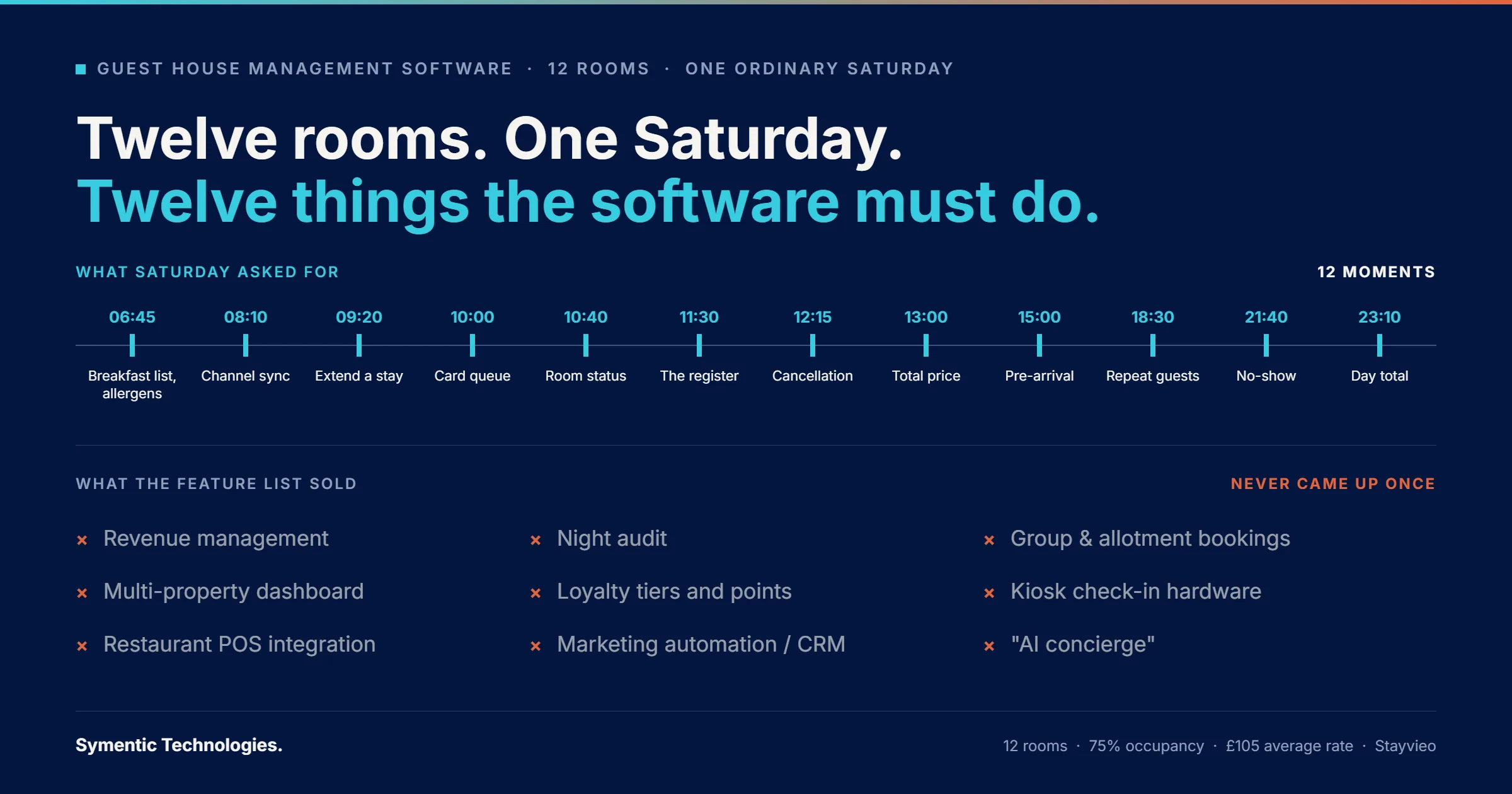 GUEST HOUSE MANAGEMENT SOFTWARE · 12 ROOMS · ONE ORDINARY SATURDAY

Twelve rooms. One Saturday.
Twelve things the software must do.

WHAT SATURDAY ASKED FOR

12 MOMENTS

06:45 Breakfast list, allergens
08:10 Channel sync
09:20 Extend a stay
10:00 Card queue
10:40 Room status
11:30 The register
12:15 Cancellation
13:00 Total price
15:00 Pre-arrival
18:30 Repeat guests
21:40 No-show
23:10 Day total

WHAT THE FEATURE LIST SOLD

NEVER CAME UP ONCE

× Revenue management
× Multi-property dashboard
× Restaurant POS integration

× Night audit
× Loyalty tiers and points
× Marketing automation / CRM

× Group & allotment bookings
× Kiosk check-in hardware
× "AI concierge"

Symentic Technologies.

12 rooms · 75% occupancy · £105 average rate · Stayvieo